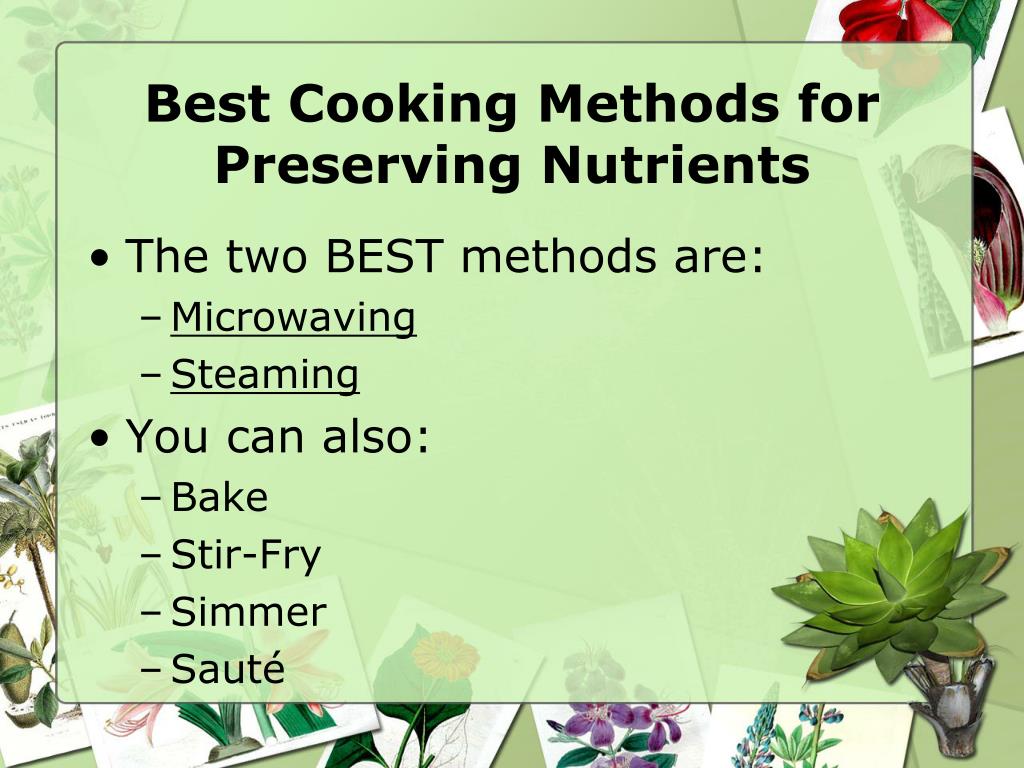 Best Cooking Methods for Preserving Nutrients

• The two BEST methods are:
– Microwaving
– Steaming
• You can also:
– Bake
– Stir-Fry
– Simmer
– Sauté